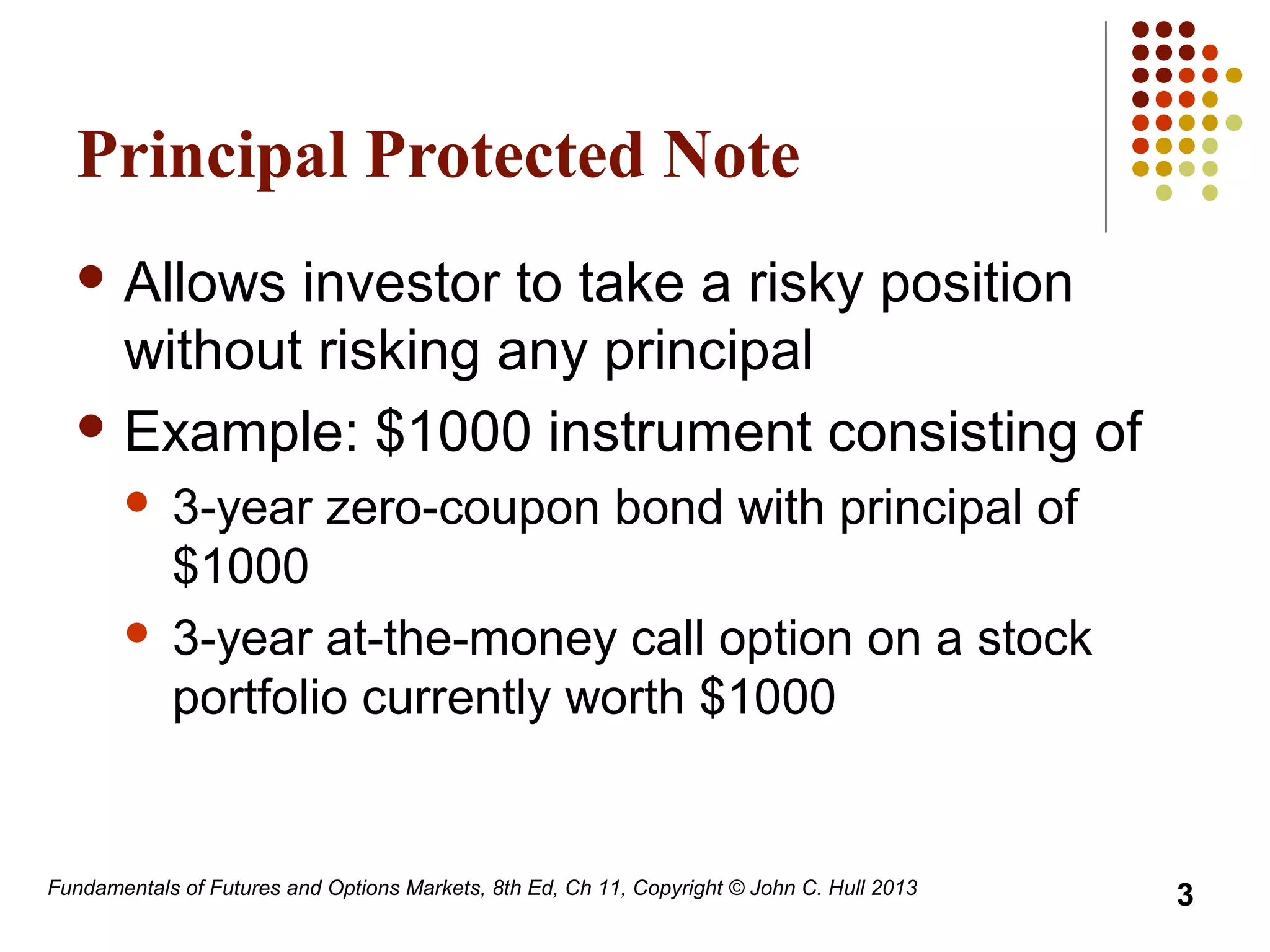 Principal Protected Note

- Allows investor to take a risky position without risking any principal
- Example: \$1000 instrument consisting of
  - 3-year zero-coupon bond with principal of \$1000
  - 3-year at-the-money call option on a stock portfolio currently worth \$1000

Fundamentals of Futures and Options Markets, 8th Ed, Ch 11, Copyright © John C. Hull 2013

3